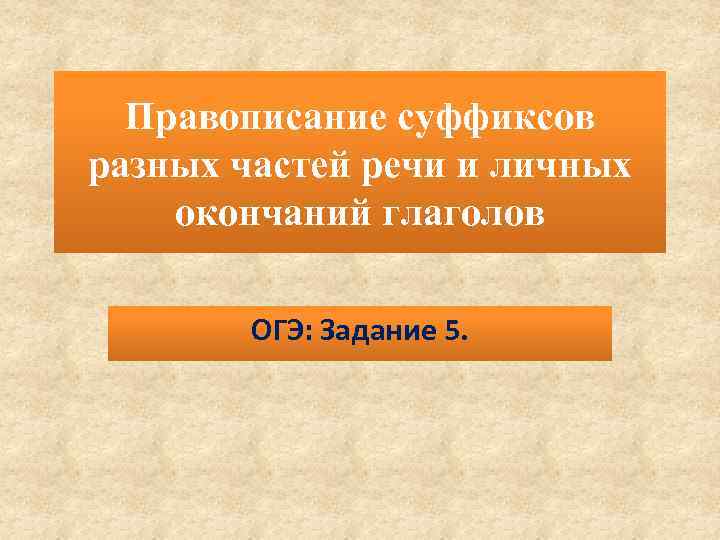 Правописание суффиксов разных частей речи и личных окончаний глаголов

ОГЭ: Задание 5.